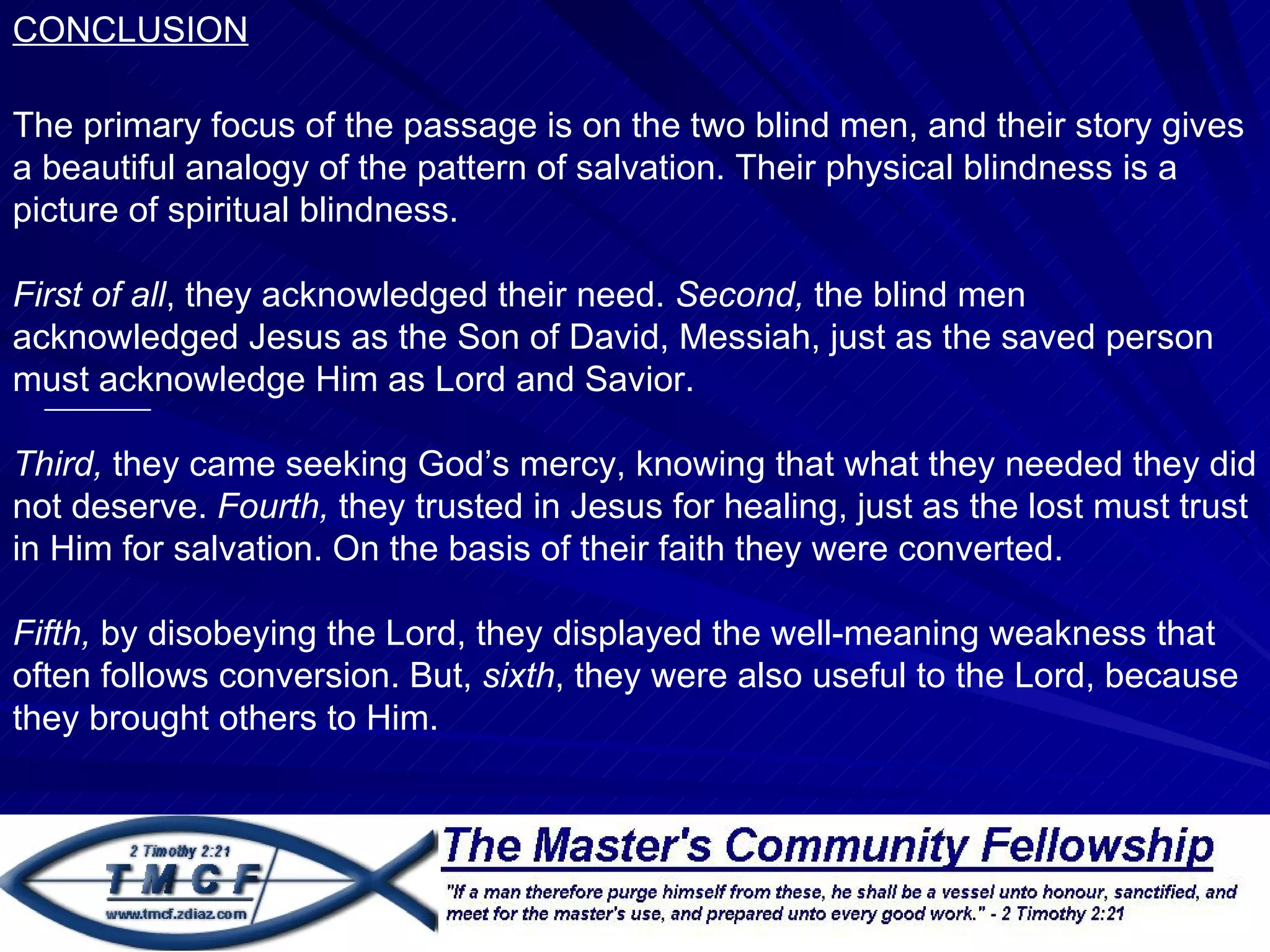 CONCLUSION

The primary focus of the passage is on the two blind men, and their story gives a beautiful analogy of the pattern of salvation. Their physical blindness is a picture of spiritual blindness.

First of all, they acknowledged their need. Second, the blind men acknowledged Jesus as the Son of David, Messiah, just as the saved person must acknowledge Him as Lord and Savior.

Third, they came seeking God's mercy, knowing that what they needed they did not deserve. Fourth, they trusted in Jesus for healing, just as the lost must trust in Him for salvation. On the basis of their faith they were converted.

Fifth, by disobeying the Lord, they displayed the well-meaning weakness that often follows conversion. But, sixth, they were also useful to the Lord, because they brought others to Him.

2 Timothy 2:21
TMCF
www.tmcf.zdiaz.com

The Master's Community Fellowship

"If a man therefore purge himself from these, he shall be a vessel unto honour, sanctified, and meet for the master's use, and prepared unto every good work." - 2 Timothy 2:21